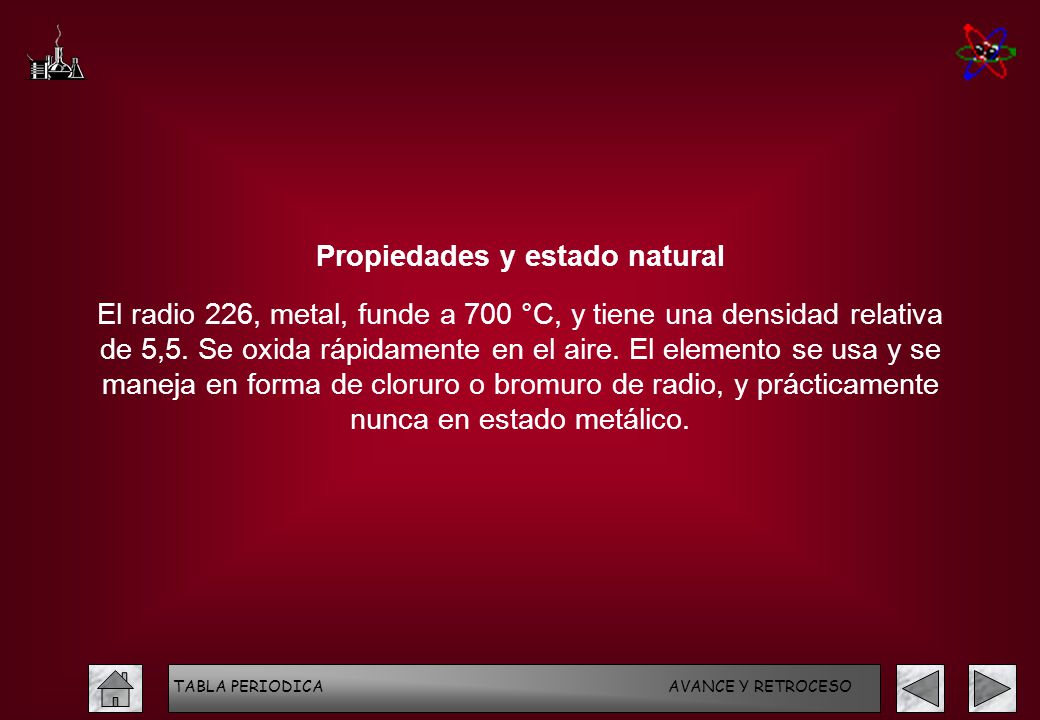 Propiedades y estado natural

El radio 226, metal, funde a 700 °C, y tiene una densidad relativa de 5,5. Se oxida rápidamente en el aire. El elemento se usa y se maneja en forma de cloruro o bromuro de radio, y prácticamente nunca en estado metálico.

TABLA PERIODICA AVANCE Y RETROCESO